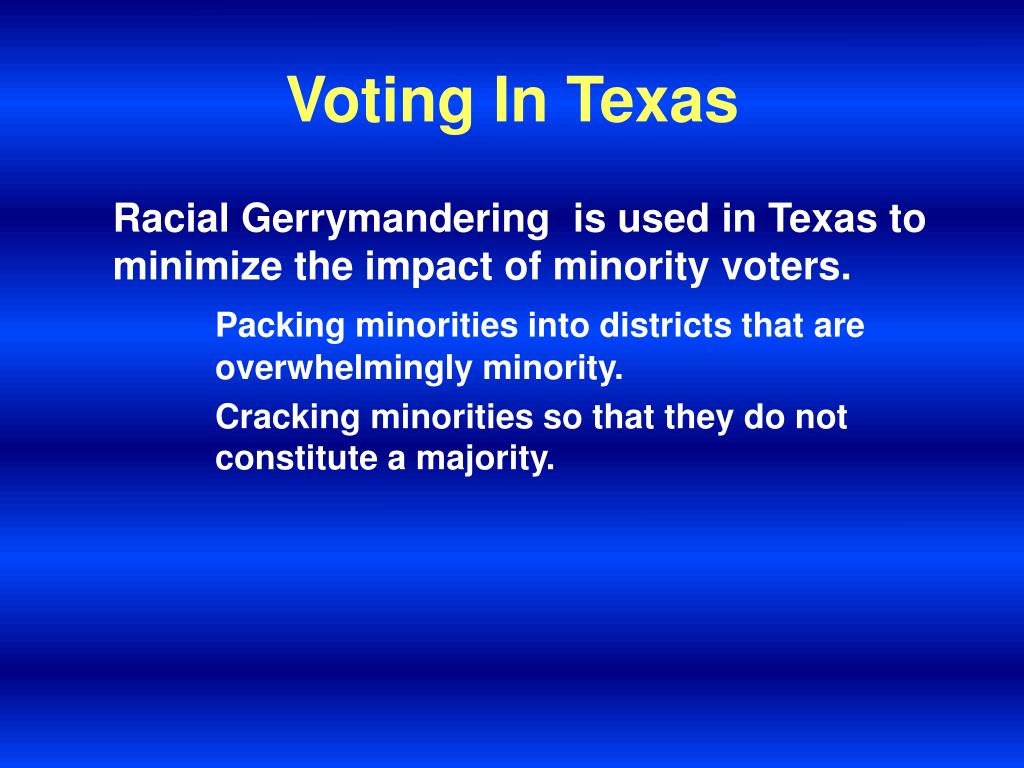 Voting In Texas

Racial Gerrymandering is used in Texas to minimize the impact of minority voters.

Packing minorities into districts that are overwhelmingly minority.

Cracking minorities so that they do not constitute a majority.